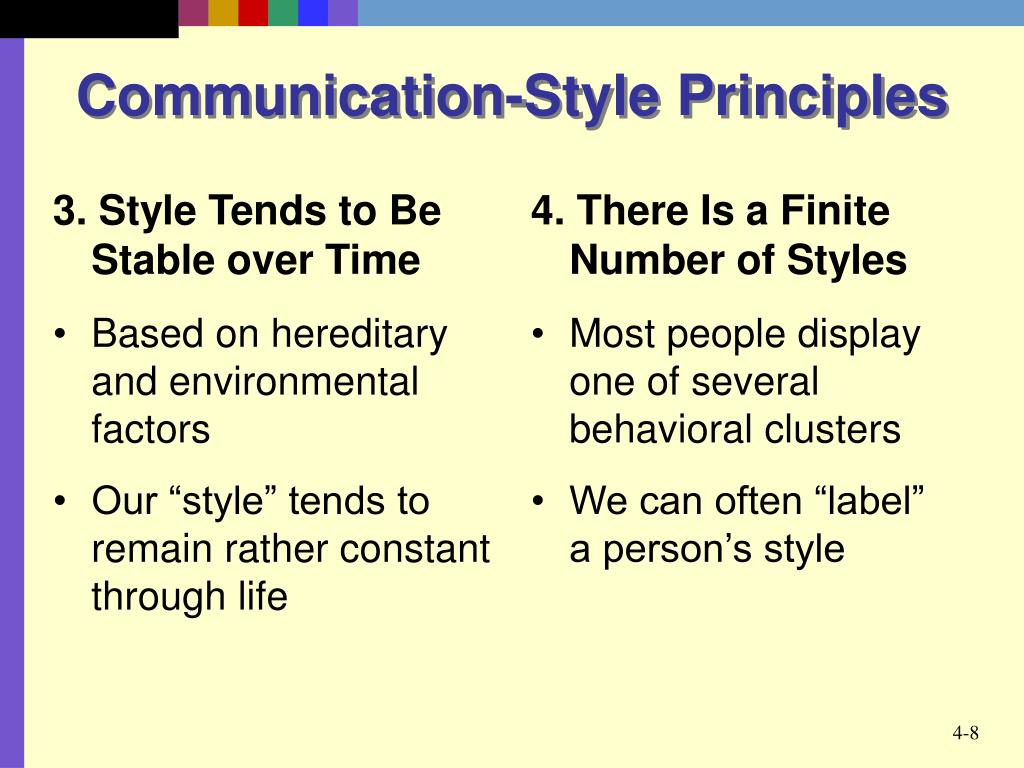 Communication-Style Principles

3. Style Tends to Be Stable over Time

• Based on hereditary and environmental factors

• Our “style” tends to remain rather constant through life

4. There Is a Finite Number of Styles

• Most people display one of several behavioral clusters

• We can often “label” a person’s style

4-8